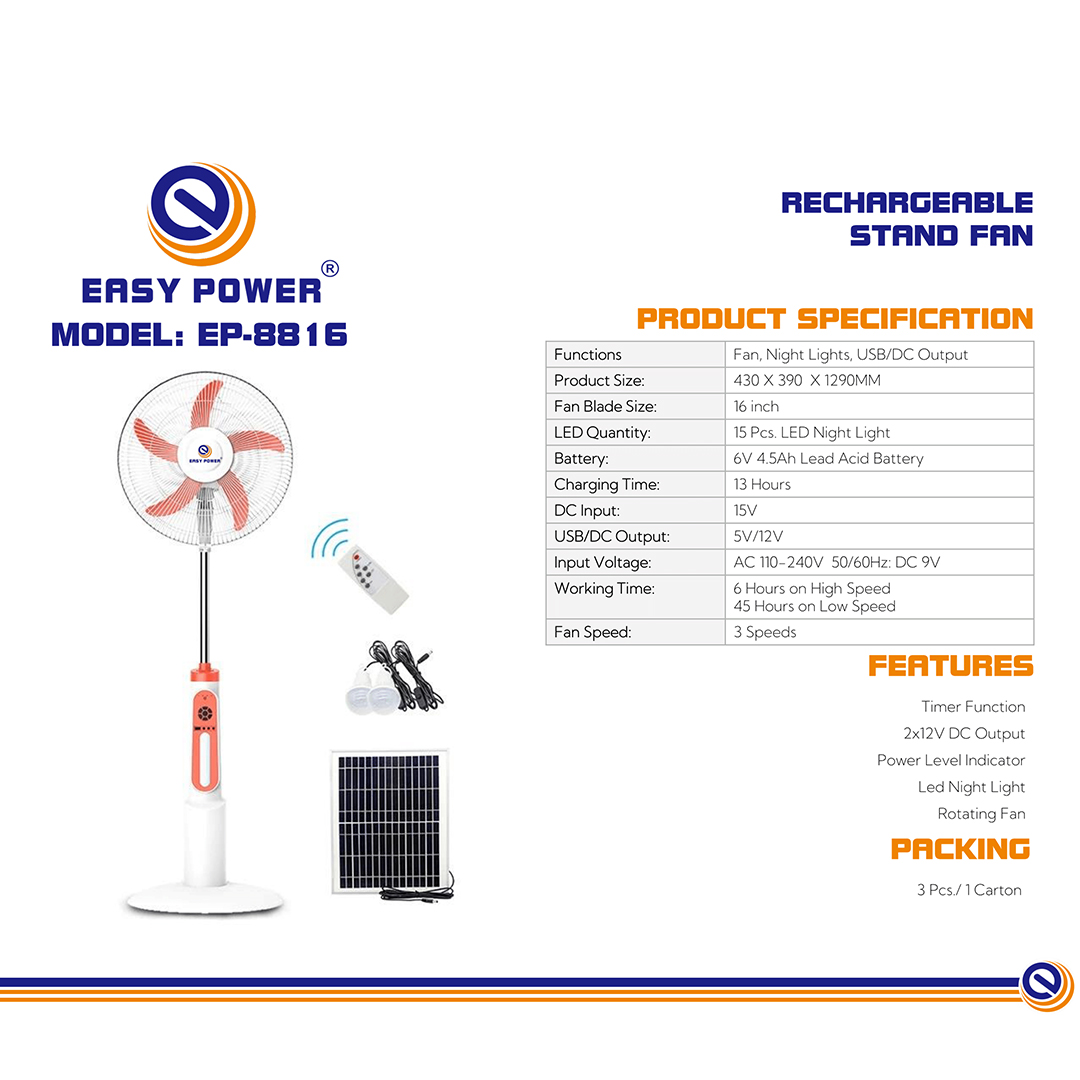 EASY POWER®
MODEL: EP-8816

EASY POWER

RECHARGEABLE STAND FAN

PRODUCT SPECIFICATION

| Functions | Fan, Night Lights, USB/DC Output |
|---|---|
| Product Size: | 430 X 390 X 1290MM |
| Fan Blade Size: | 16 inch |
| LED Quantity: | 15 Pcs. LED Night Light |
| Battery: | 6V 4.5Ah Lead Acid Battery |
| Charging Time: | 13 Hours |
| DC Input: | 15V |
| USB/DC Output: | 5V/12V |
| Input Voltage: | AC 110-240V 50/60Hz: DC 9V |
| Working Time: | 6 Hours on High Speed 45 Hours on Low Speed |
| Fan Speed: | 3 Speeds |

FEATURES

Timer Function
2x12V DC Output
Power Level Indicator
Led Night Light
Rotating Fan

PACKING

3 Pcs./ 1 Carton